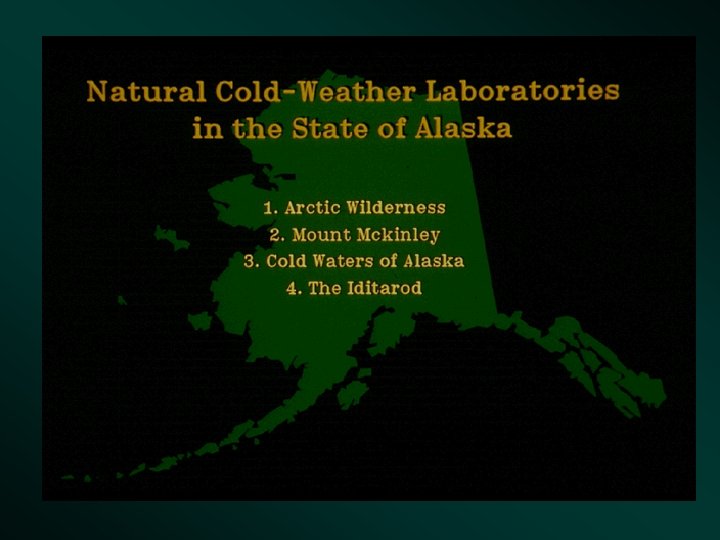 Natural Cold-Weather Laboratories in the State of Alaska

1. Arctic Wilderness
2. Mount Mckinley
3. Cold Waters of Alaska
4. The Iditarod